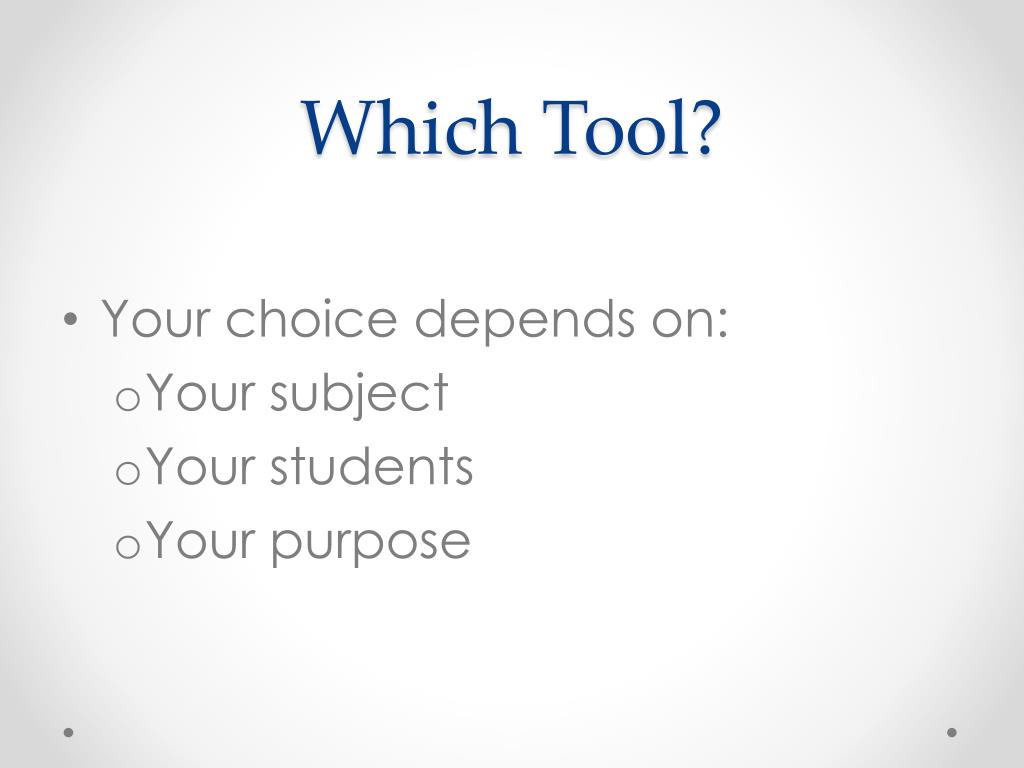 Which Tool?

• Your choice depends on:
o Your subject
o Your students
o Your purpose